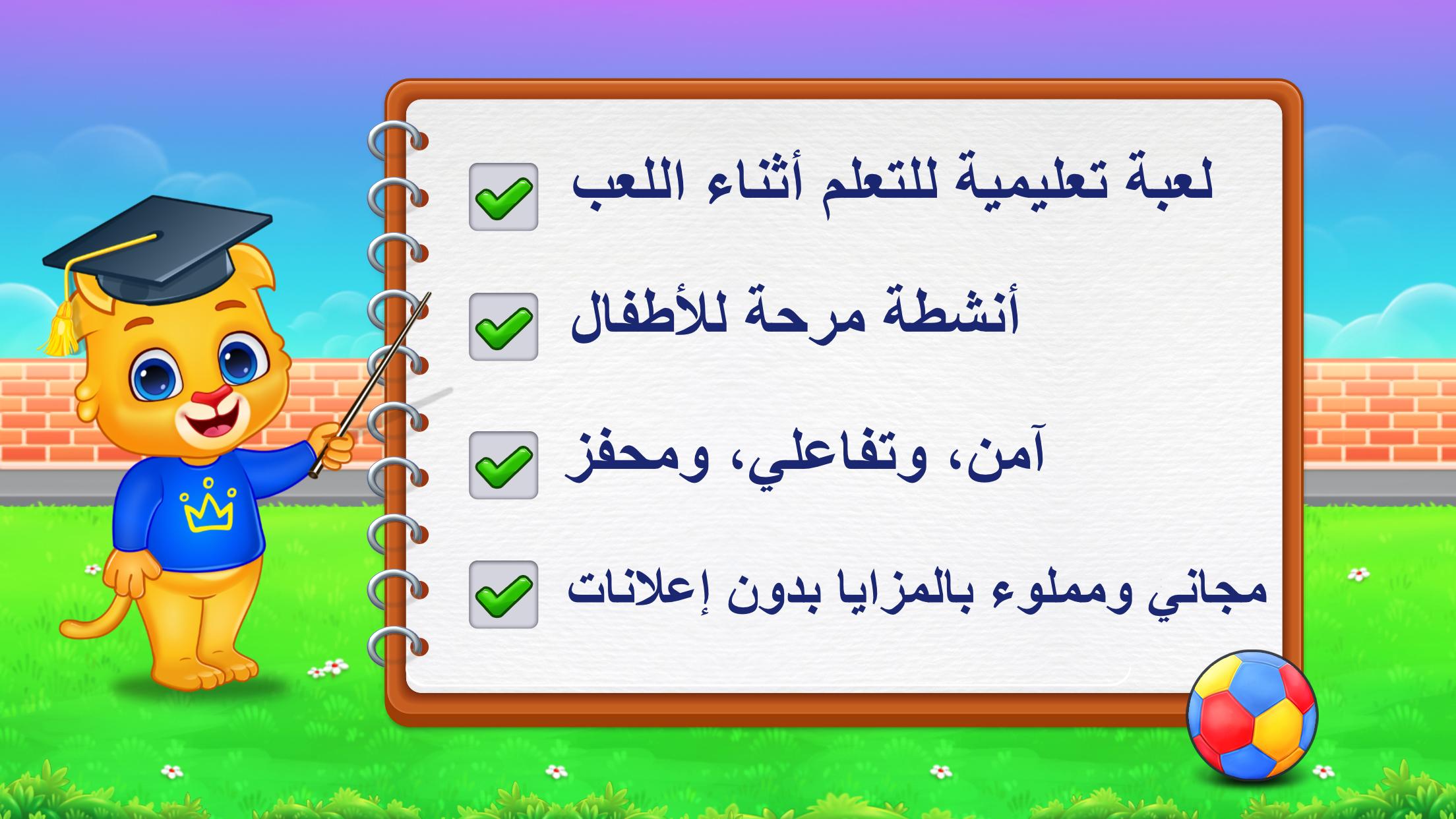 لعبة تعليمية للتعلم أثناء اللعب

أنشطة مرحة للأطفال

آمن، وتفاعلي، ومحفز

مجاني ومملوء بالمزايا بدون إعلانات